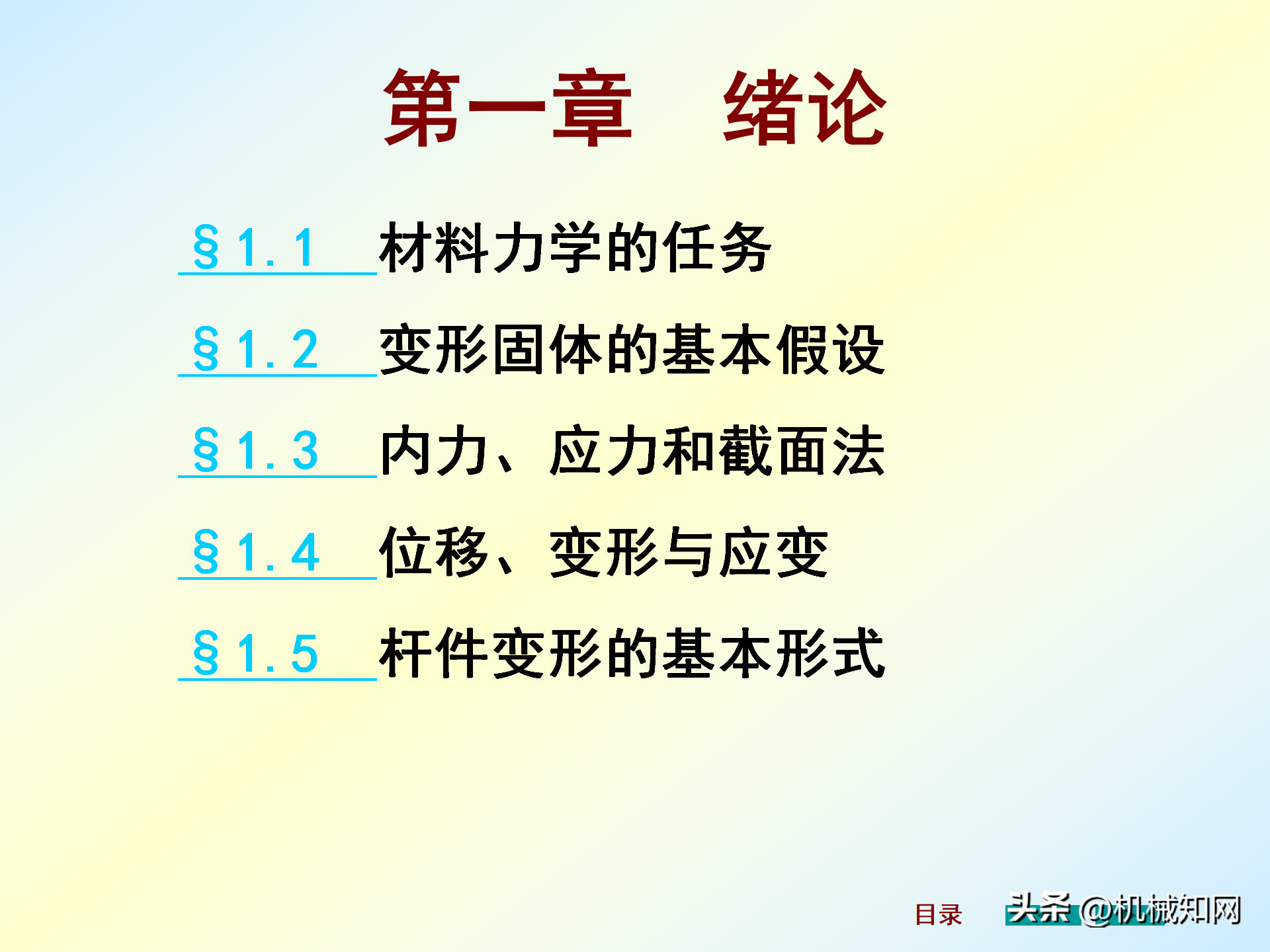 第一章　绪论

§1.1　材料力学的任务

§1.2　变形固体的基本假设

§1.3　内力、应力和截面法

§1.4　位移、变形与应变

§1.5　杆件变形的基本形式

目录

头条 @机械知网